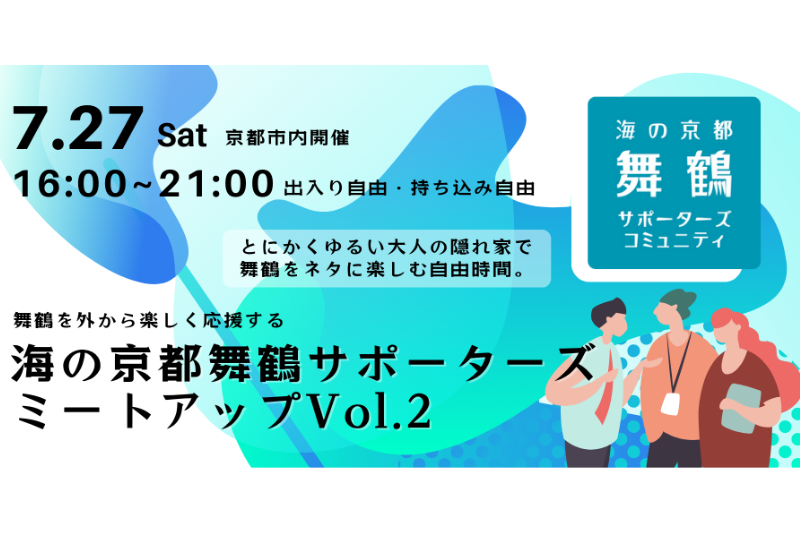 7.27 Sat 京都市内開催

16:00~21:00 出入り自由・持ち込み自由

海の京都
舞鶴
サポーターズ
コミュニティ

とにかくゆるい大人の隠れ家で
舞鶴をネタに楽しむ自由時間。

舞鶴を外から楽しく応援する

海の京都舞鶴サポーターズ
ミートアップVol.2